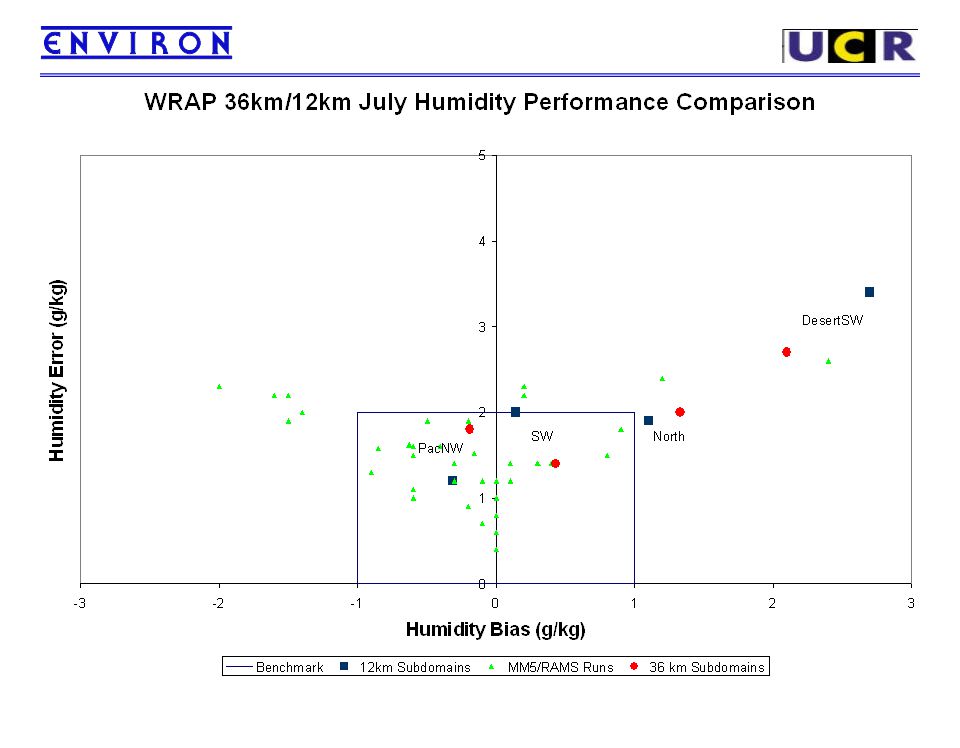 ENVIRON

UCR

WRAP 36km/12km July Humidity Performance Comparison

Humidity Error (g/kg)

5
4
3
2
1
0

DesertSW

PacNW

SW

North

-3
-2
-1
0
1
2
3

Humidity Bias (g/kg)

Benchmark
12km Subdomains
MM5/RAMS Runs
36 km Subdomains